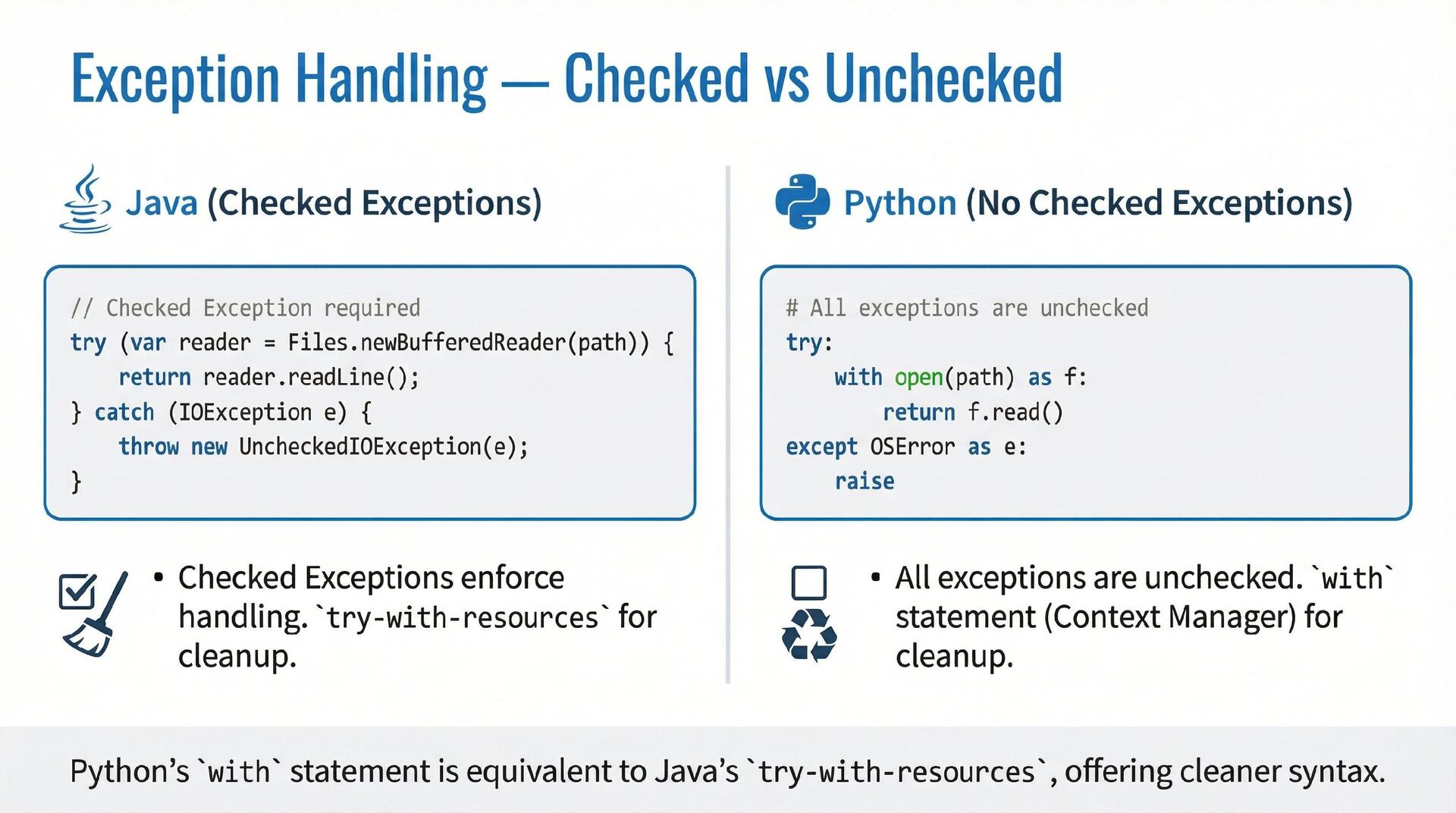 Exception Handling — Checked vs Unchecked

Java (Checked Exceptions)

// Checked Exception required
try (var reader = Files.newBufferedReader(path)) {
    return reader.readLine();
} catch (IOException e) {
    throw new UncheckedIOException(e);
}

• Checked Exceptions enforce handling. `try-with-resources` for cleanup.

Python (No Checked Exceptions)

# All exceptions are unchecked
try:
    with open(path) as f:
        return f.read()
except OSError as e:
    raise

• All exceptions are unchecked. `with` statement (Context Manager) for cleanup.

Python's `with` statement is equivalent to Java's `try-with-resources`, offering cleaner syntax.